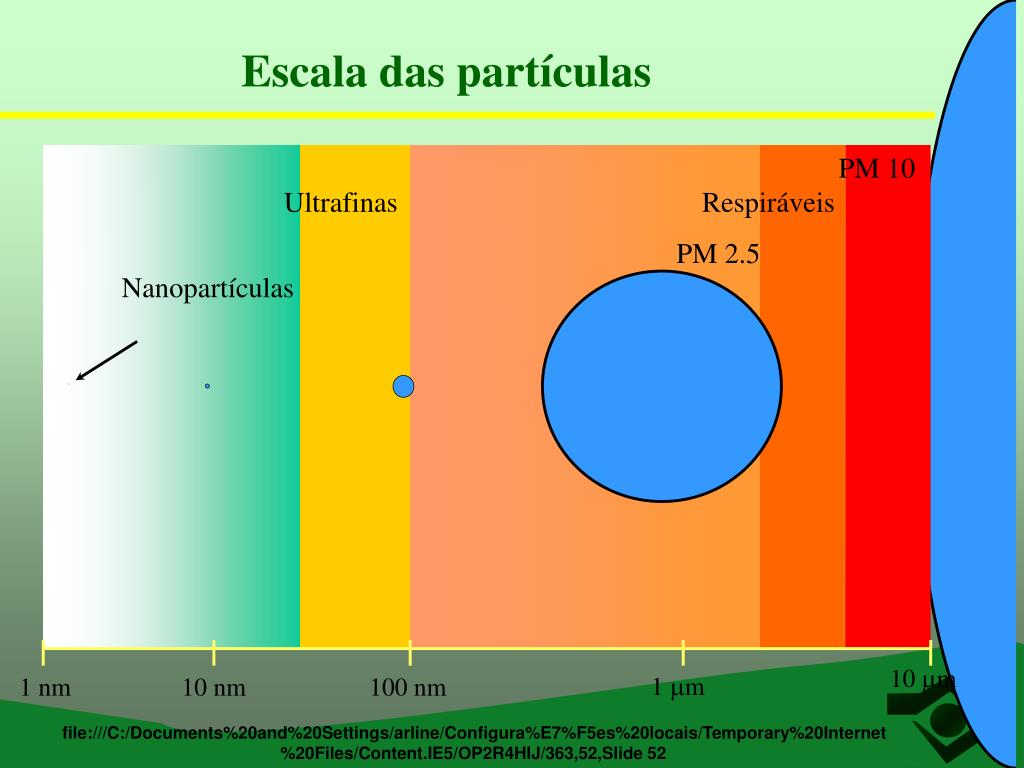 Escala das partículas

PM 10

Ultrafinas

Respiráveis

PM 2.5

Nanopartículas

1 nm

10 nm

100 nm

1 μm

10 μm

file:///C:/Documents%20and%20Settings/arline/Configura%E7%F5es%20locais/Temporary%20Internet%20Files/Content.IE5/OP2R4HIJ/363,52,Slide 52